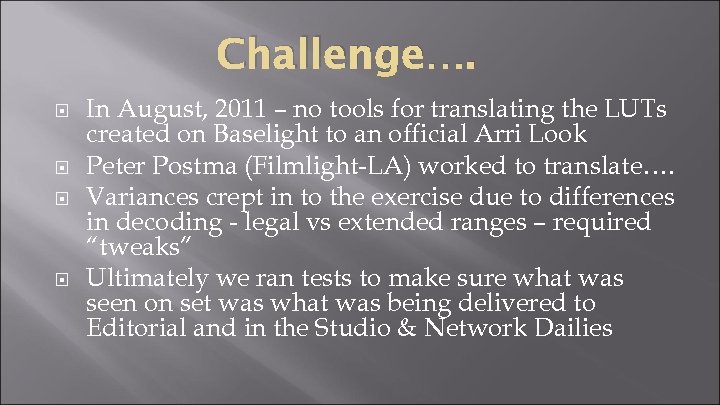 Challenge….

In August, 2011 – no tools for translating the LUTs created on Baselight to an official Arri Look

Peter Postma (Filmlight-LA) worked to translate….

Variances crept in to the exercise due to differences in decoding - legal vs extended ranges – required “tweaks”

Ultimately we ran tests to make sure what was seen on set was what was being delivered to Editorial and in the Studio & Network Dailies